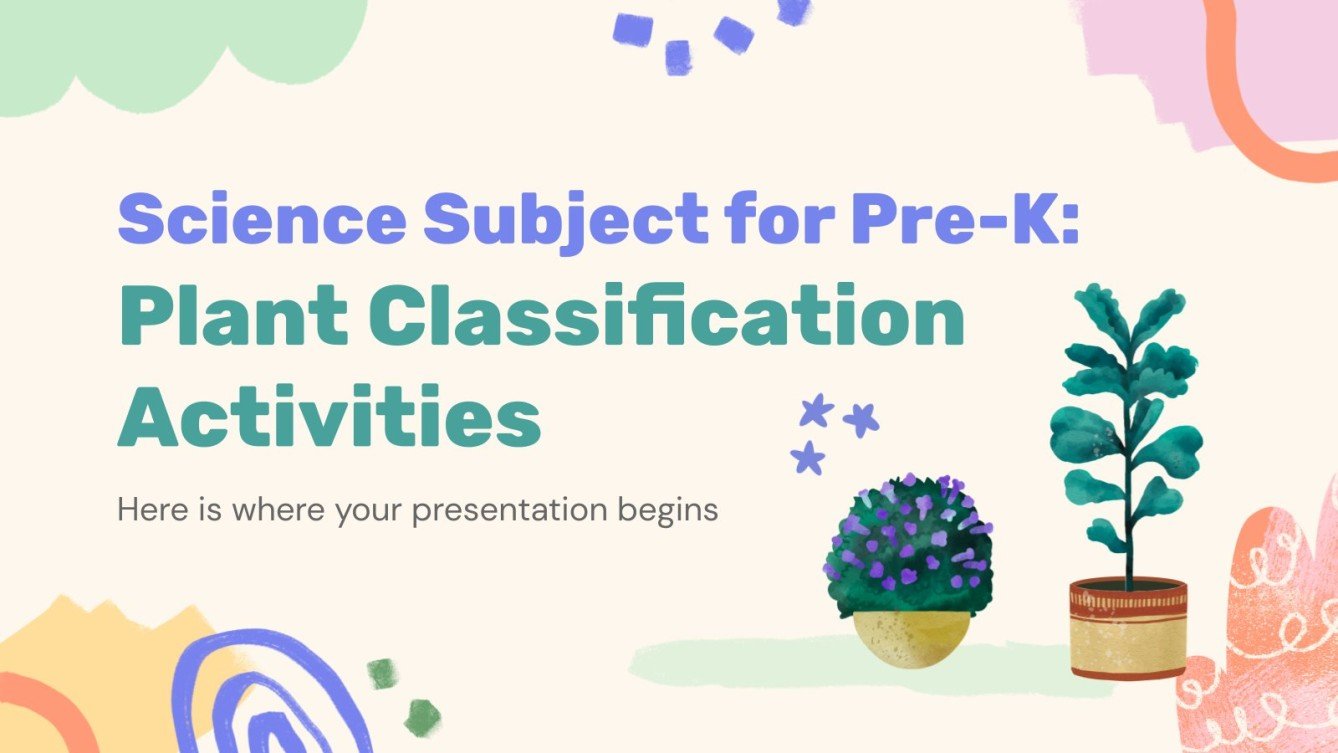 Science Subject for Pre-K:
Plant Classification Activities

Here is where your presentation begins